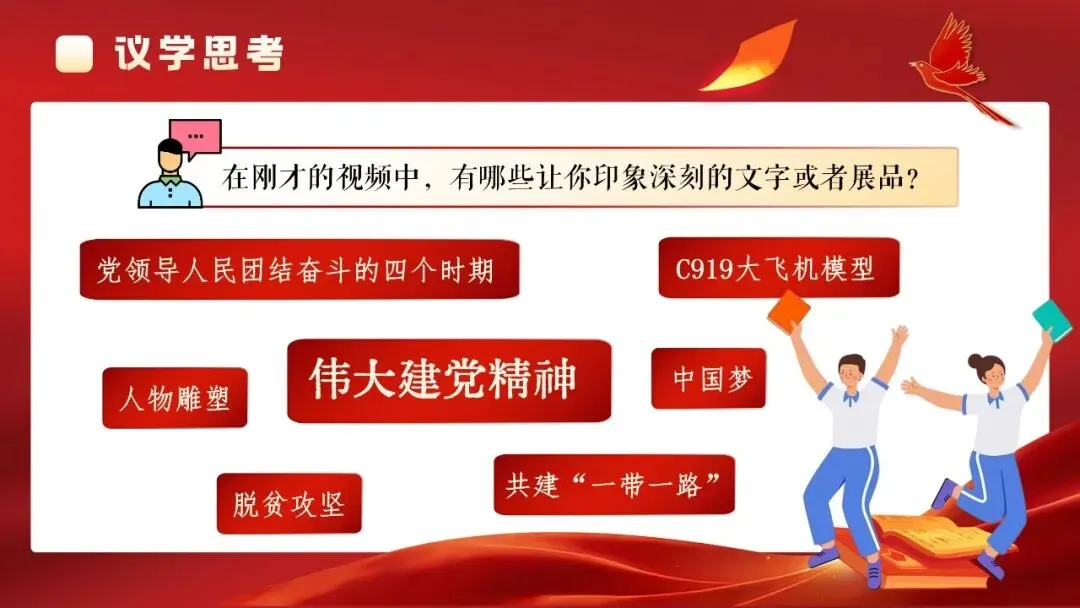 议学思考

在刚才的视频中，有哪些让你印象深刻的文字或者展品？

党领导人民团结奋斗的四个时期

C919大飞机模型

人物雕塑

伟大建党精神

中国梦

脱贫攻坚

共建“一带一路”